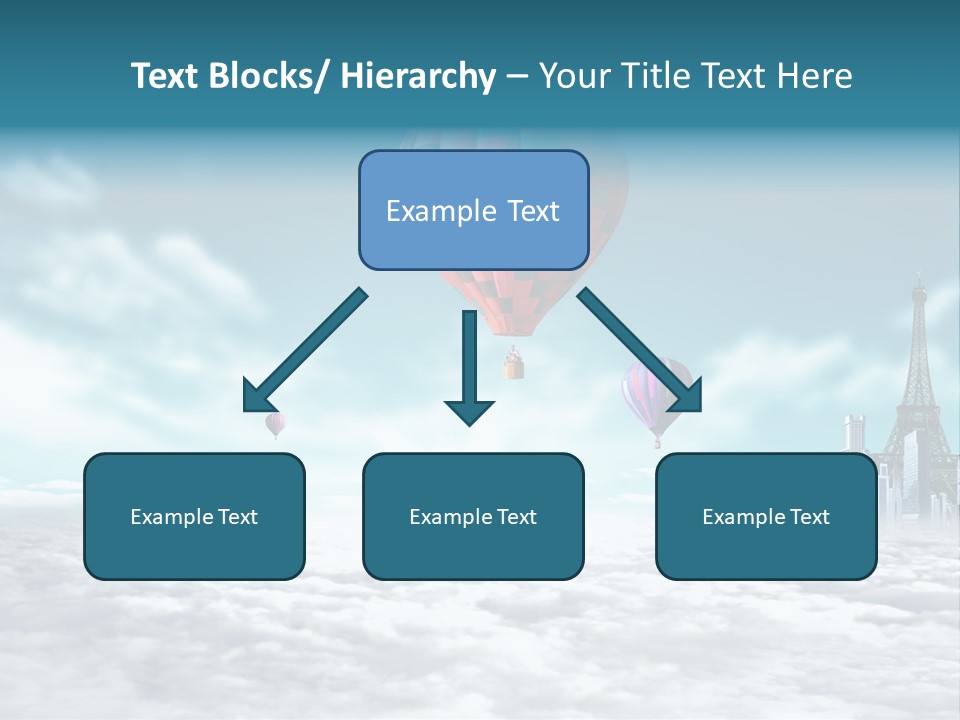 Text Blocks/ Hierarchy – Your Title Text Here

Example Text

Example Text

Example Text

Example Text